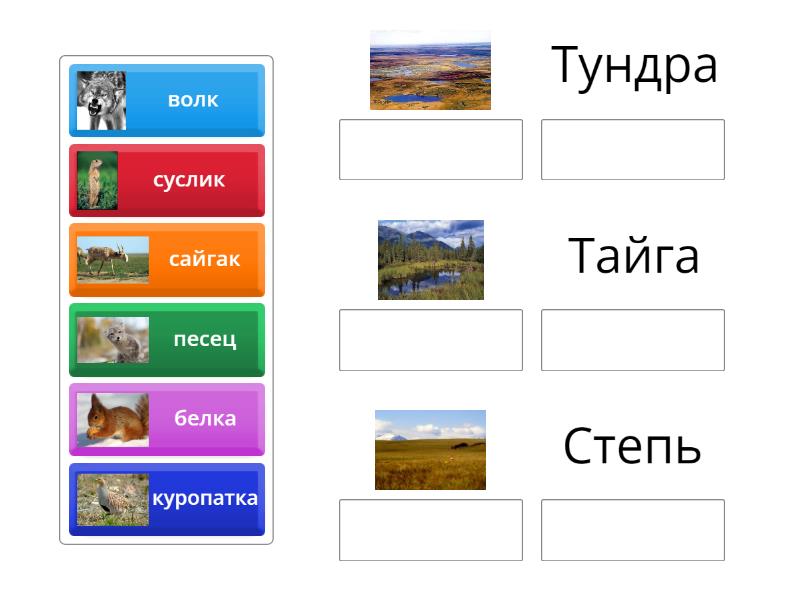 волк
суслик
сайгак
песец
белка
куропатка

Тундра

Тайга

Степь